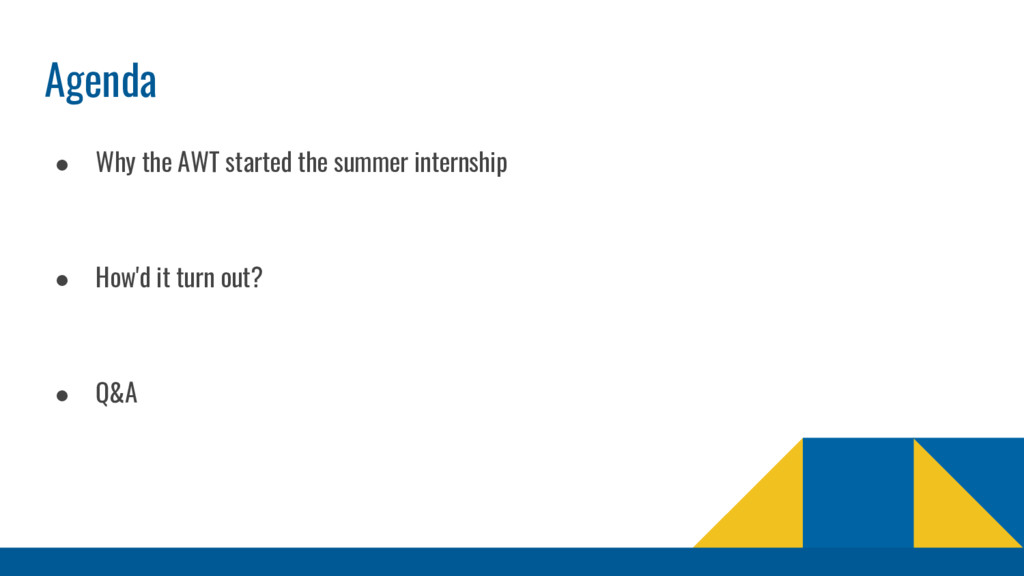 Agenda

● Why the AWT started the summer internship

● How'd it turn out?

● Q&A